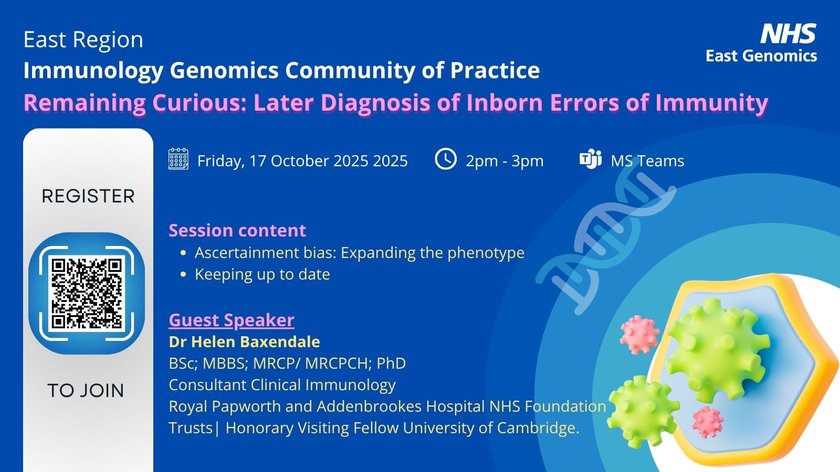 East Region
Immunology Genomics Community of Practice
Remaining Curious: Later Diagnosis of Inborn Errors of Immunity

NHS
East Genomics

REGISTER

TO JOIN

Friday, 17 October 2025 2025
2pm - 3pm
MS Teams

Session content
• Ascertainment bias: Expanding the phenotype
• Keeping up to date

Guest Speaker
Dr Helen Baxendale
BSc; MBBS; MRCP/ MRCPCH; PhD
Consultant Clinical Immunology
Royal Papworth and Addenbrookes Hospital NHS Foundation Trusts| Honorary Visiting Fellow University of Cambridge.